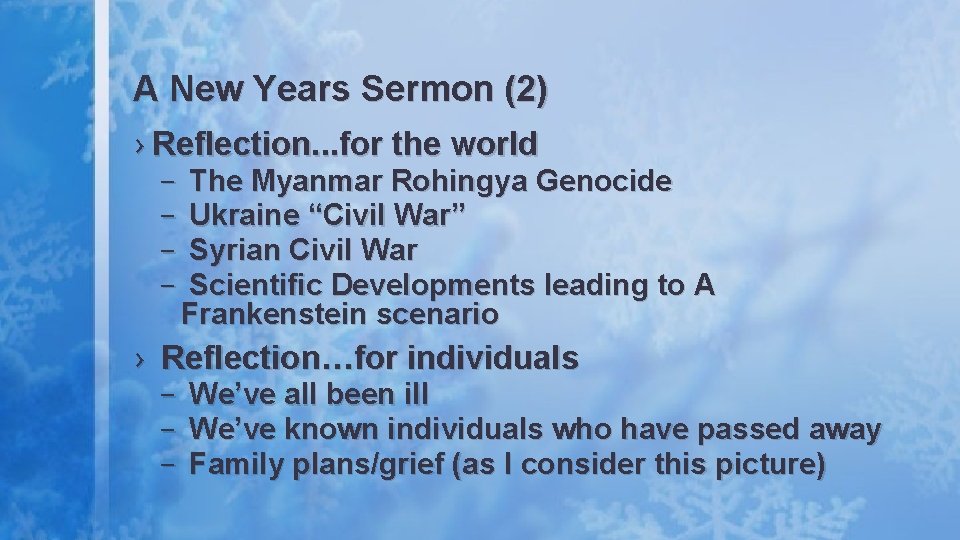 A New Years Sermon (2)

› Reflection...for the world
– The Myanmar Rohingya Genocide
– Ukraine “Civil War”
– Syrian Civil War
– Scientific Developments leading to A Frankenstein scenario

› Reflection…for individuals
– We’ve all been ill
– We’ve known individuals who have passed away
– Family plans/grief (as I consider this picture)